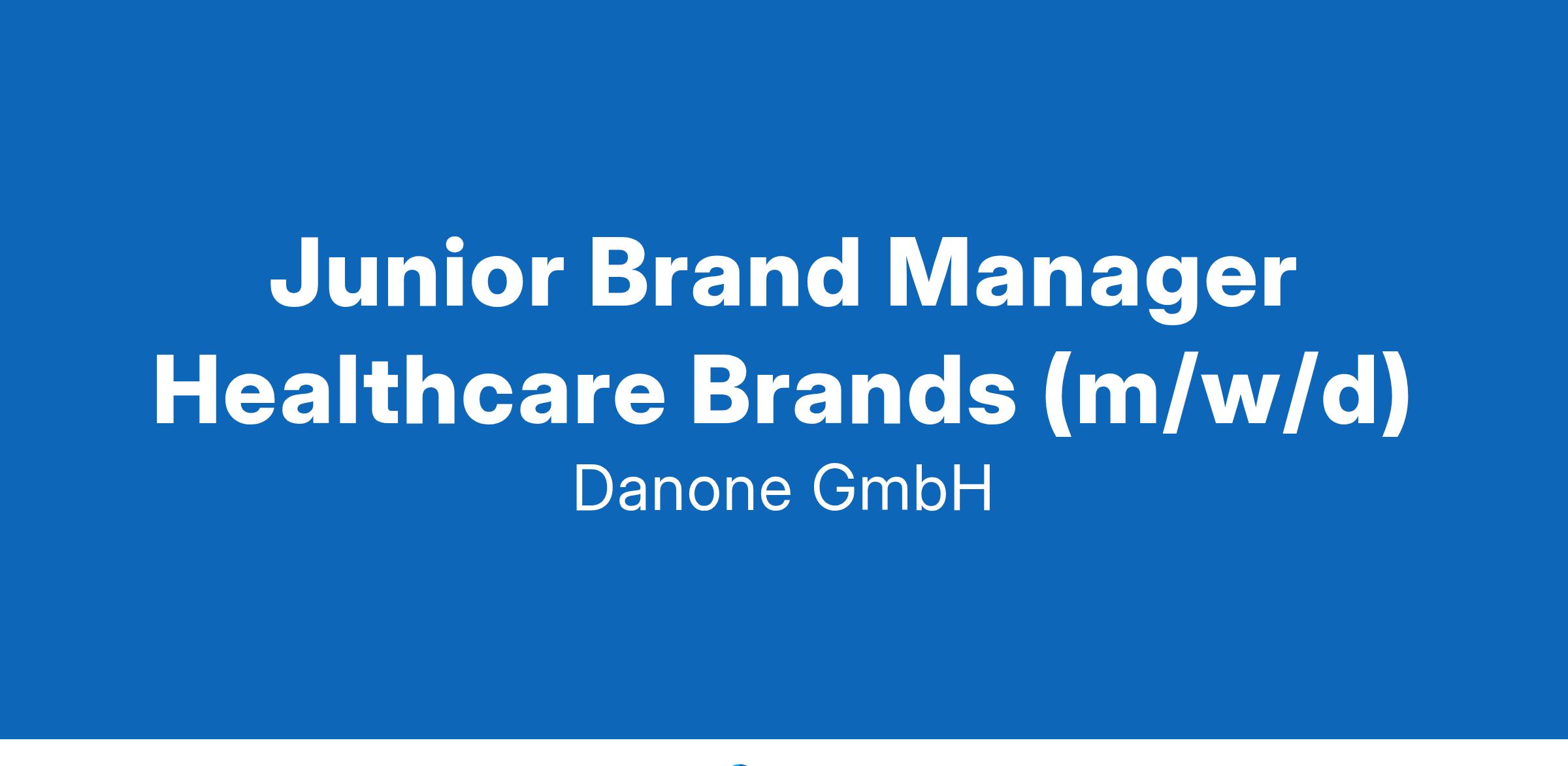 Junior Brand Manager Healthcare Brands (m/w/d)

Danone GmbH